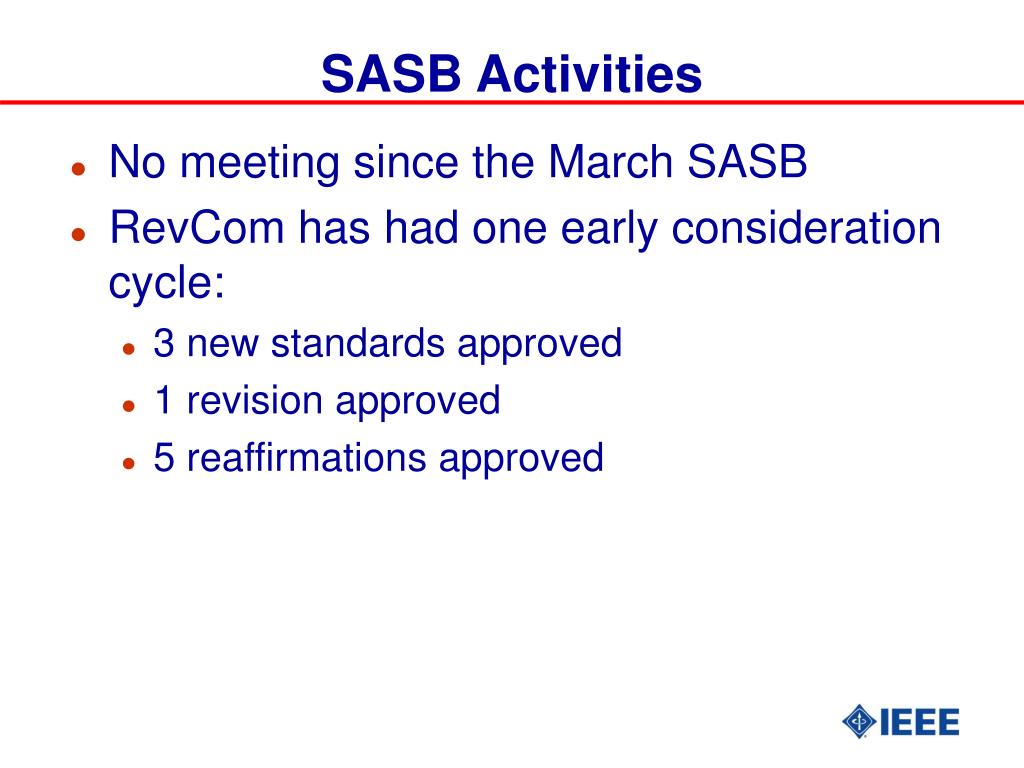 SASB Activities

- No meeting since the March SASB
- RevCom has had one early consideration cycle:
  - 3 new standards approved
  - 1 revision approved
  - 5 reaffirmations approved

IEEE